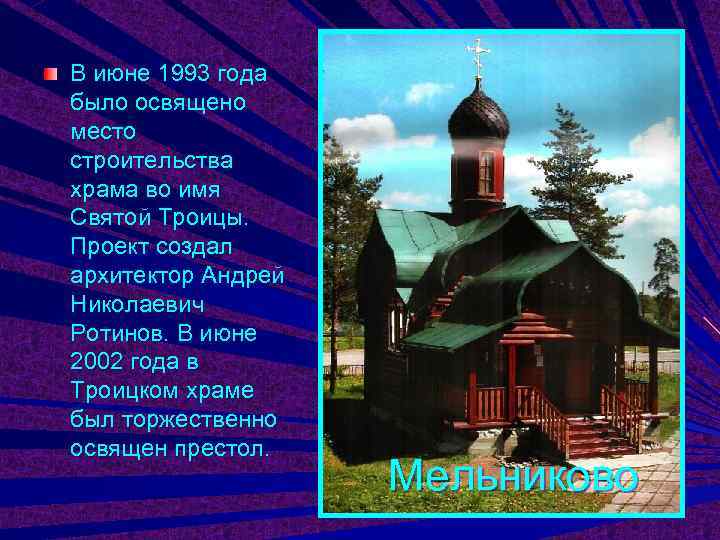 В июне 1993 года было освящено место строительства храма во имя Святой Троицы. Проект создал архитектор Андрей Николаевич Ротинов. В июне 2002 года в Троицком храме был торжественно освящен престол.

Мельниково